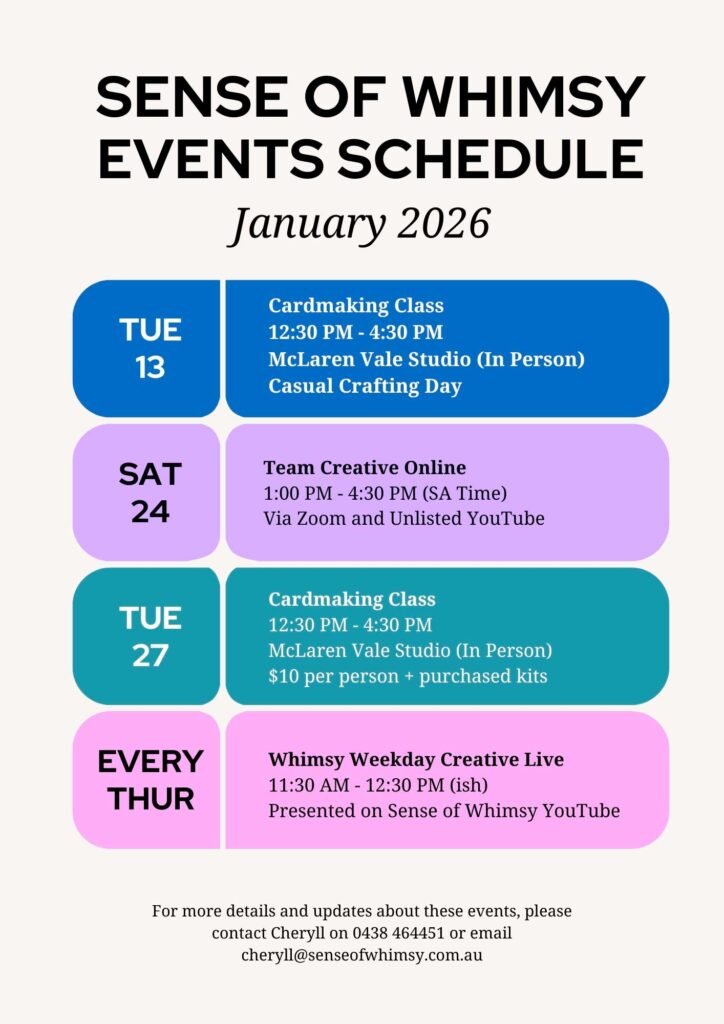 SENSE OF WHIMSY EVENTS SCHEDULE

January 2026

TUE 13

Cardmaking Class
12:30 PM - 4:30 PM
McLaren Vale Studio (In Person)
Casual Crafting Day

SAT 24

Team Creative Online
1:00 PM - 4:30 PM (SA Time)
Via Zoom and Unlisted YouTube

TUE 27

Cardmaking Class
12:30 PM - 4:30 PM
McLaren Vale Studio (In Person)
$10 per person + purchased kits

EVERY THUR

Whimsy Weekday Creative Live
11:30 AM - 12:30 PM (ish)
Presented on Sense of Whimsy YouTube

For more details and updates about these events, please contact Cheryll on 0438 464451 or email cheryll@senseofwhimsy.com.au